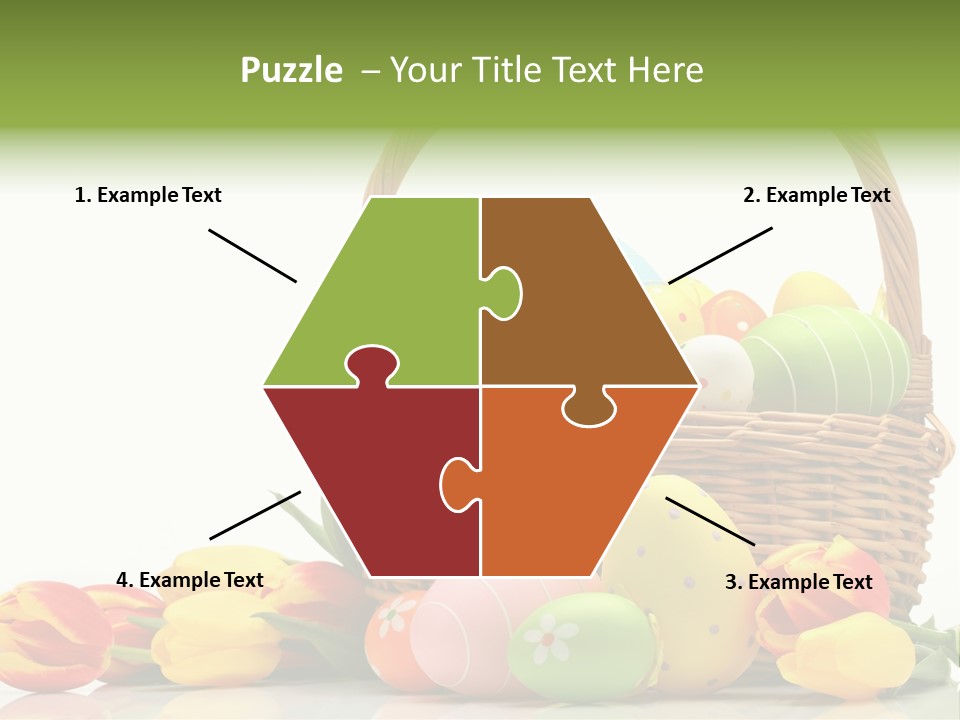 Puzzle – Your Title Text Here

1. Example Text

2. Example Text

4. Example Text

3. Example Text